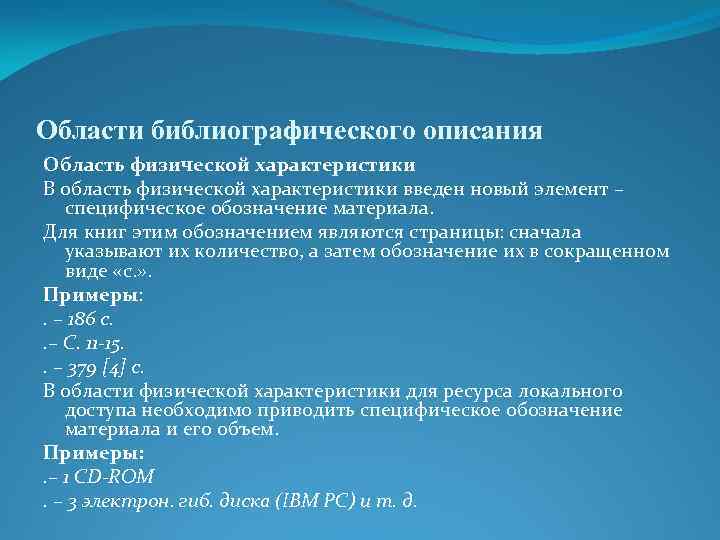 Области библиографического описания

Область физической характеристики

В область физической характеристики введен новый элемент – специфическое обозначение материала.

Для книг этим обозначением являются страницы: сначала указывают их количество, а затем обозначение их в сокращенном виде «с.».

Примеры:

. – 186 с.

.– С. 11-15.

. – 379 [4] с.

В области физической характеристики для ресурса локального доступа необходимо приводить специфическое обозначение материала и его объем.

Примеры:

.– 1 CD-ROM

. – 3 электрон. гиб. диска (IBM PC) и т. д.